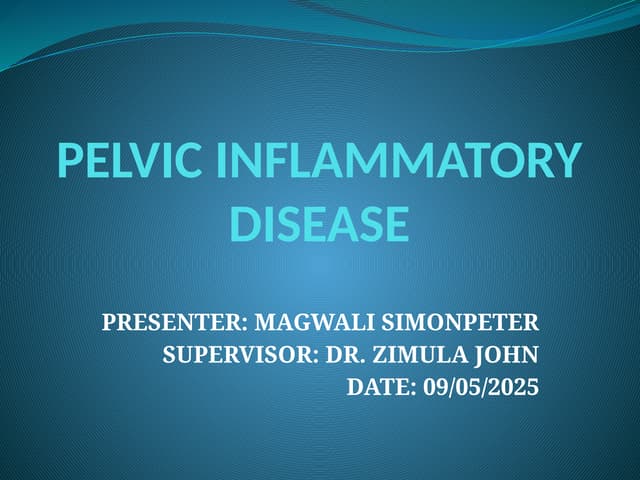 PELVIC INFLAMMATORY DISEASE

PRESENTER: MAGWALI SIMONPETER
SUPERVISOR: DR. ZIMULA JOHN
DATE: 09/05/2025